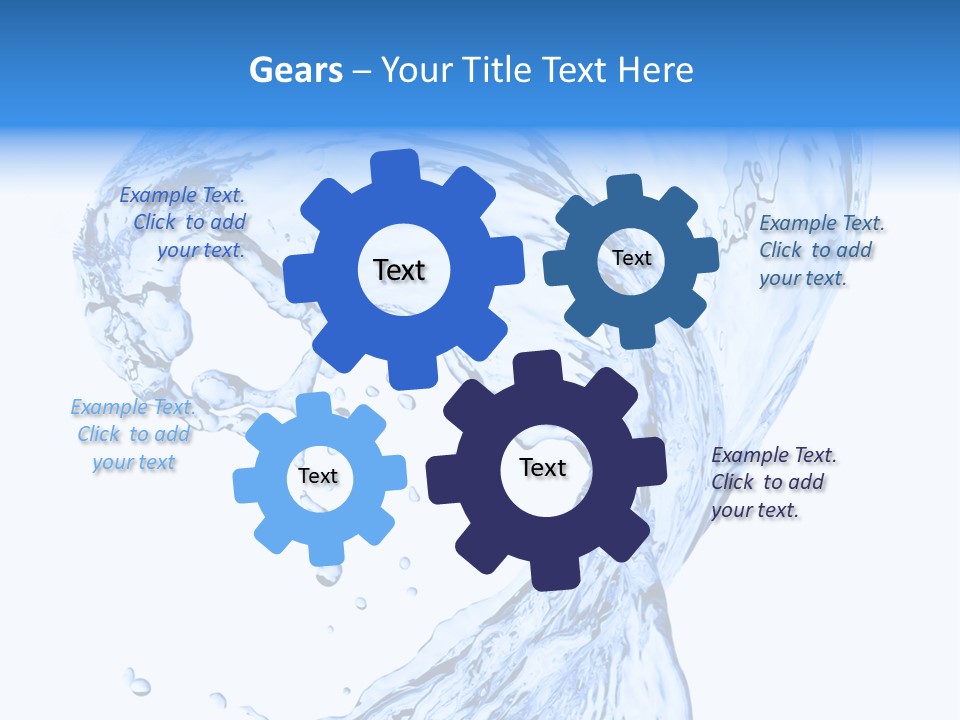 Gears – Your Title Text Here

Example Text. Click to add your text.

Text

Text

Example Text. Click to add your text.

Example Text. Click to add your text

Text

Text

Example Text. Click to add your text.